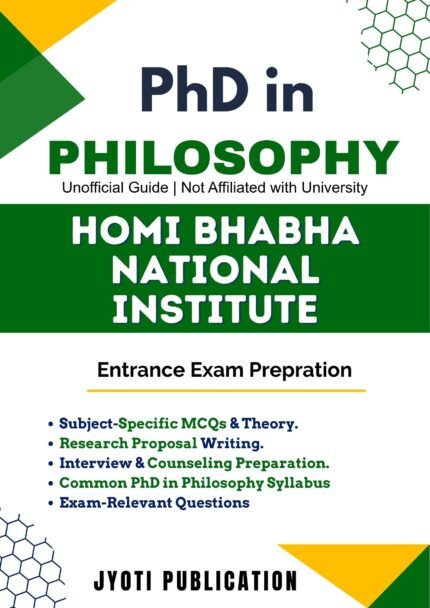 PhD in

PHILOSOPHY

Unofficial Guide | Not Affiliated with University

HOMI BHABHA NATIONAL INSTITUTE

Entrance Exam Prepration

• Subject-Specific MCQs & Theory.
• Research Proposal Writing.
• Interview & Counseling Preparation.
• Common PhD in Philosophy Syllabus
• Exam-Relevant Questions

JYOTI PUBLICATION